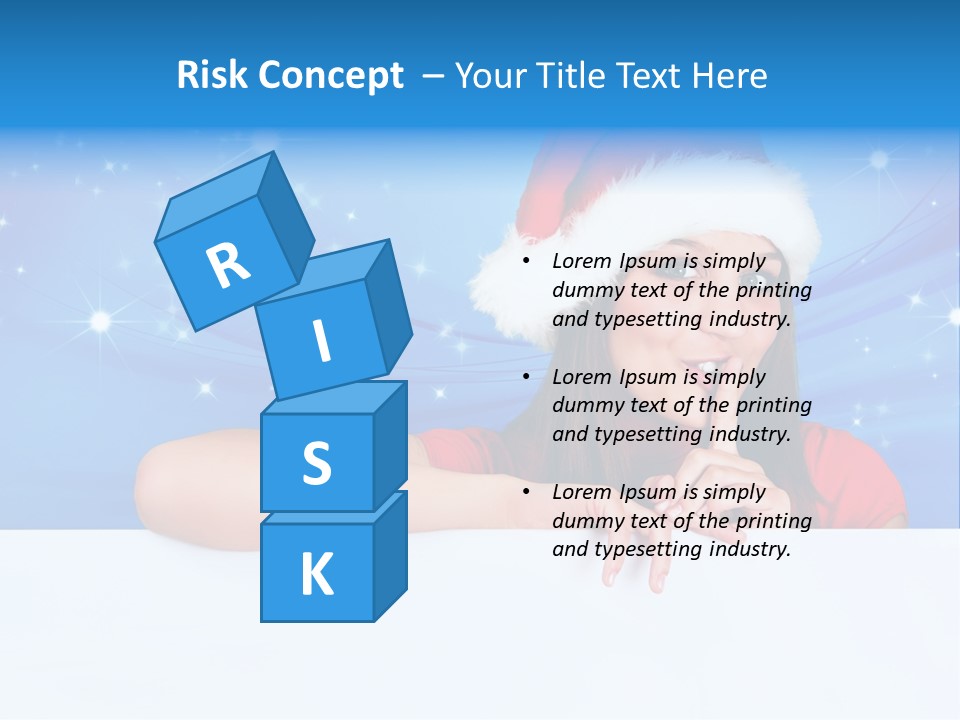 Risk Concept – Your Title Text Here

R
I
S
K

• Lorem Ipsum is simply dummy text of the printing and typesetting industry.

• Lorem Ipsum is simply dummy text of the printing and typesetting industry.

• Lorem Ipsum is simply dummy text of the printing and typesetting industry.